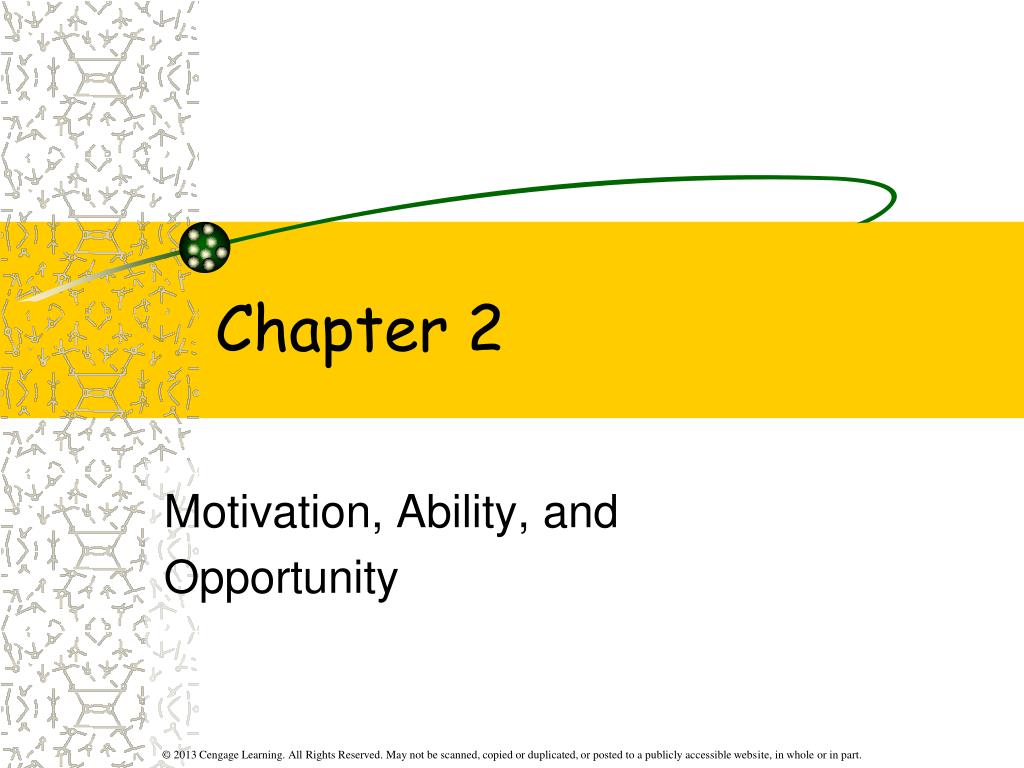 Chapter 2

Motivation, Ability, and Opportunity

© 2013 Cengage Learning. All Rights Reserved. May not be scanned, copied or duplicated, or posted to a publicly accessible website, in whole or in part.